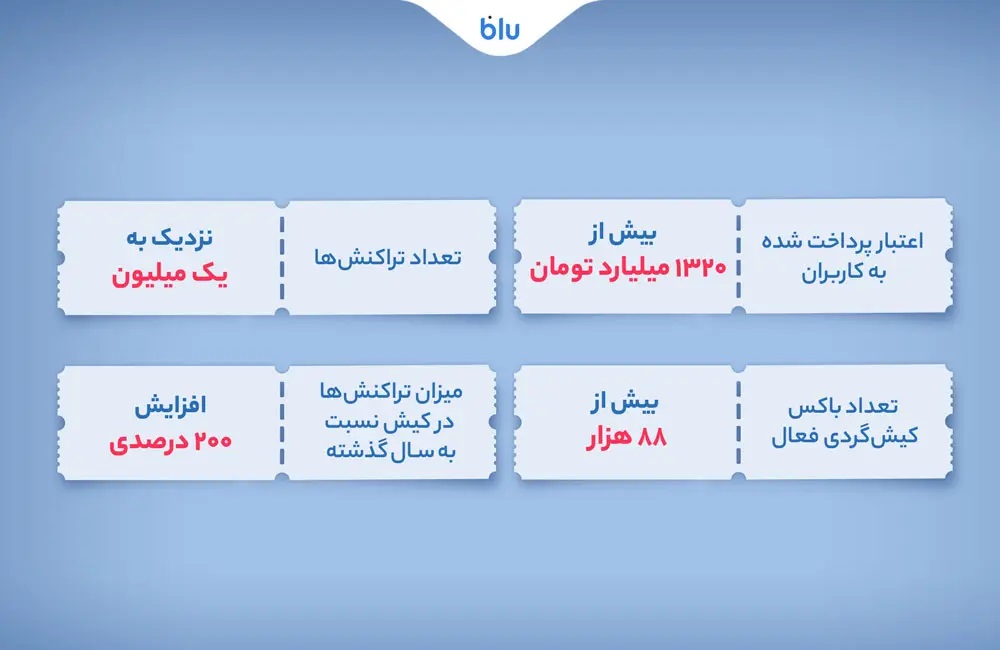 blu

اعتبار پرداخت شده به کاربران

بیش از
۱۳۲۰ میلیارد تومان

تعداد تراکنش‌ها

نزدیک به
یک میلیون

تعداد باکس کیش‌گردی فعال

بیش از
۸۸ هزار

میزان تراکنش‌ها در کیش نسبت به سال گذشته

افزایش
۲۰۰ درصدی